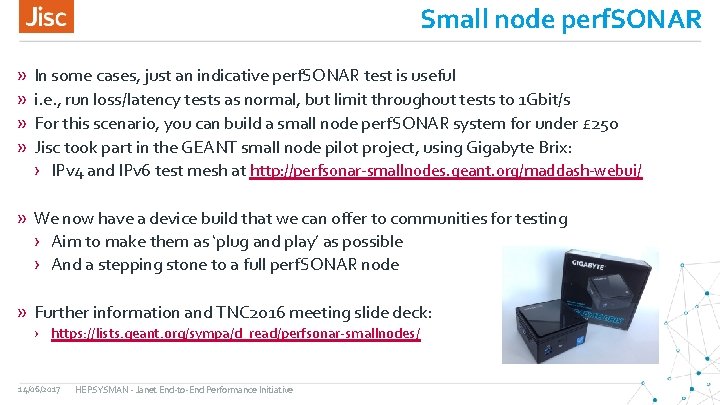 Jisc

Small node perfSONAR

» In some cases, just an indicative perfSONAR test is useful
» i.e., run loss/latency tests as normal, but limit throughout tests to 1Gbit/s
» For this scenario, you can build a small node perfSONAR system for under £250
» Jisc took part in the GEANT small node pilot project, using Gigabyte Brix:
› IPv4 and IPv6 test mesh at http://perfsonar-smallnodes.geant.org/maddash-webui/

» We now have a device build that we can offer to communities for testing
› Aim to make them as 'plug and play' as possible
› And a stepping stone to a full perfSONAR node

» Further information and TNC2016 meeting slide deck:
› https://lists.geant.org/sympa/d_read/perfsonar-smallnodes/

GIGABYTE

14/06/2017 HEPSYSMAN - Janet End-to-End Performance Initiative